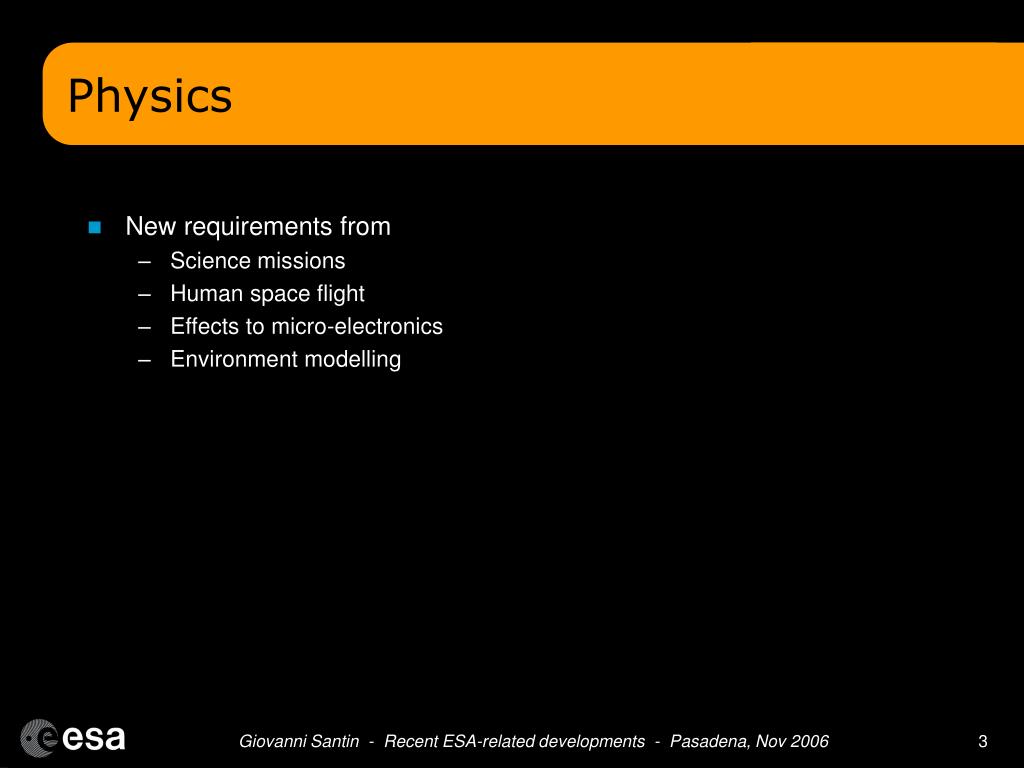 Physics

New requirements from
– Science missions
– Human space flight
– Effects to micro-electronics
– Environment modelling

esa

Giovanni Santin - Recent ESA-related developments - Pasadena, Nov 2006

3